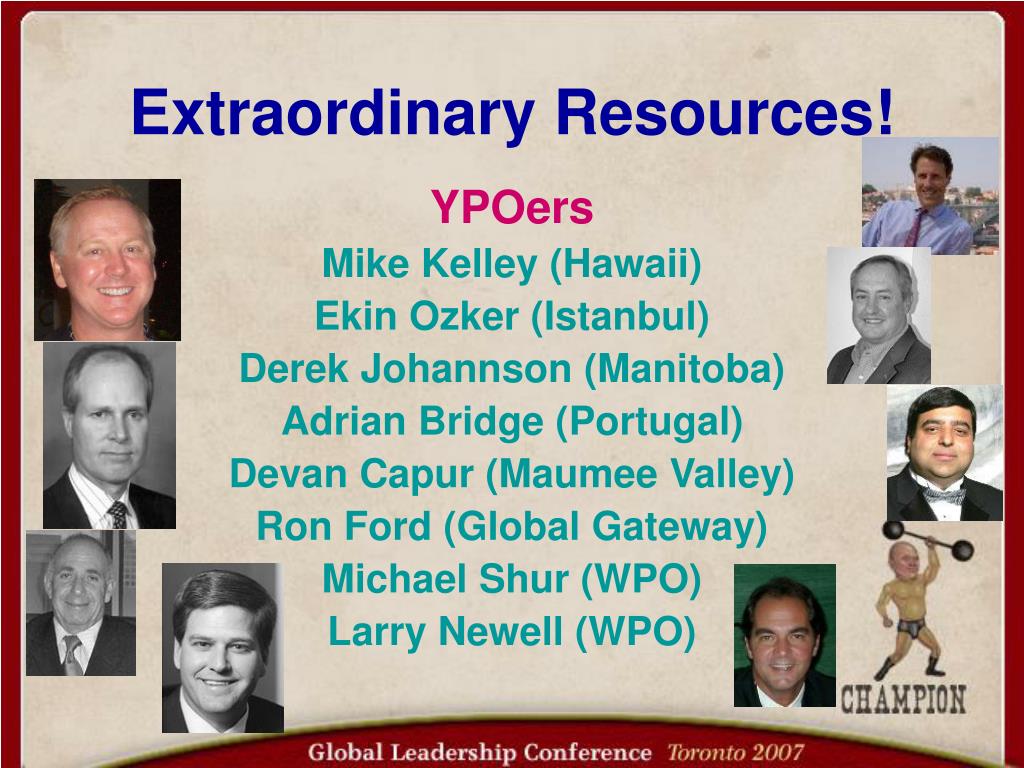 Extraordinary Resources!

YPOers

Mike Kelley (Hawaii)
Ekin Ozker (Istanbul)
Derek Johannson (Manitoba)
Adrian Bridge (Portugal)
Devan Capur (Maumee Valley)
Ron Ford (Global Gateway)
Michael Shur (WPO)
Larry Newell (WPO)

CHAMPION

Global Leadership Conference Toronto 2007